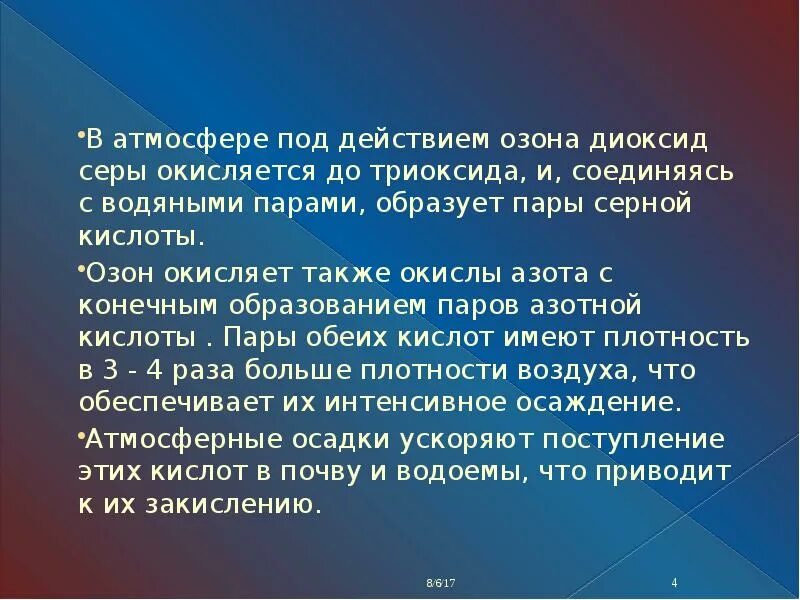 •В атмосфере под действием озона диоксид серы окисляется до триоксида, и, соединяясь с водяными парами, образует пары серной кислоты.

•Озон окисляет также окислы азота с конечным образованием паров азотной кислоты . Пары обеих кислот имеют плотность в 3 - 4 раза больше плотности воздуха, что обеспечивает их интенсивное осаждение.

•Атмосферные осадки ускоряют поступление этих кислот в почву и водоемы, что приводит к их закислению.

8/6/17

4